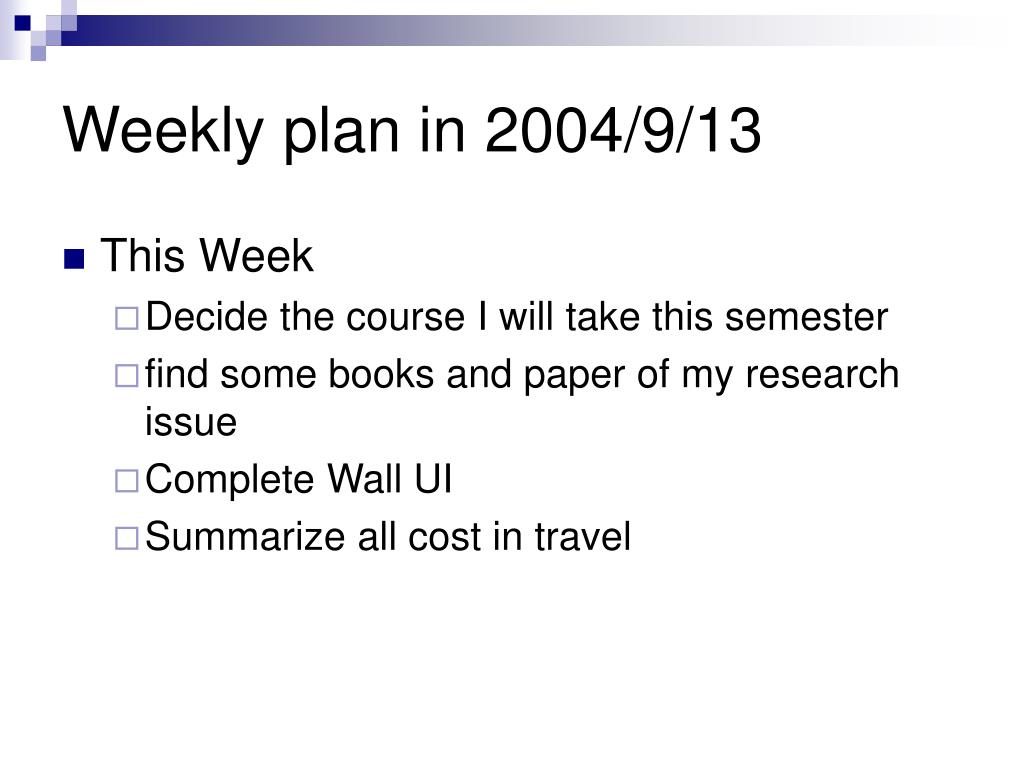 Weekly plan in 2004/9/13

This Week

Decide the course I will take this semester

find some books and paper of my research issue

Complete Wall UI

Summarize all cost in travel